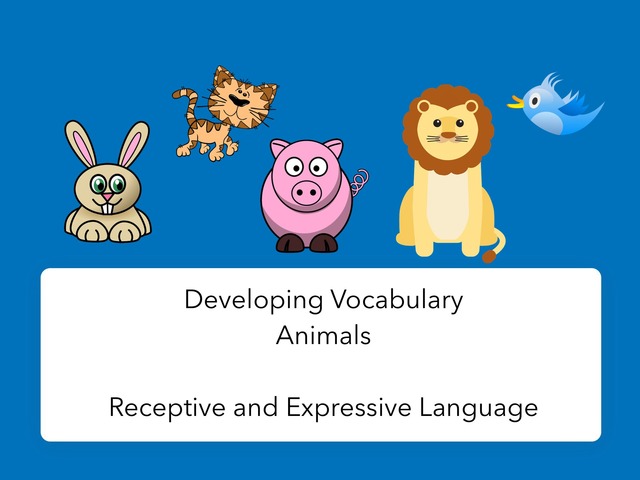 Developing Vocabulary
Animals

Receptive and Expressive Language